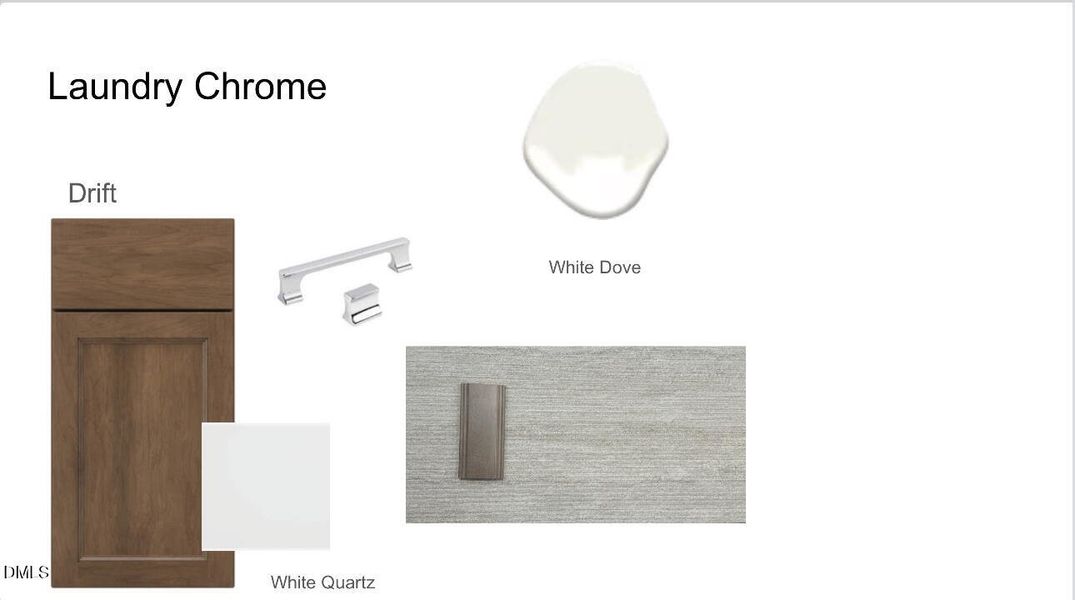 Laundry Chrome

Drift

White Dove

DMLS

White Quartz